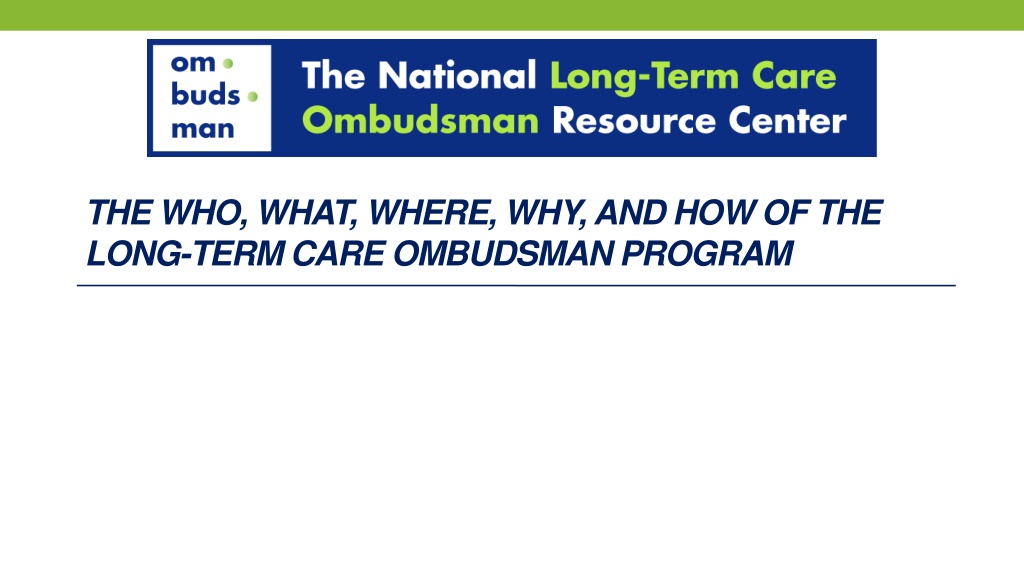 om
buds
man

The National Long-Term Care Ombudsman Resource Center

THE WHO, WHAT, WHERE, WHY, AND HOW OF THE LONG-TERM CARE OMBUDSMAN PROGRAM